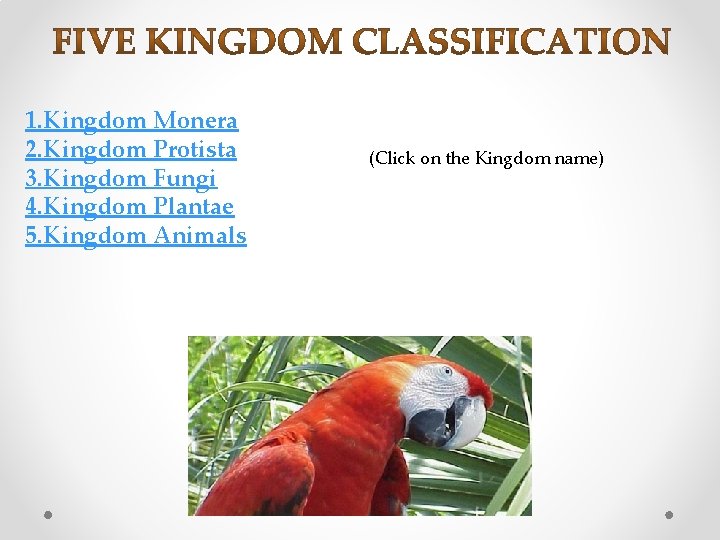 FIVE KINGDOM CLASSIFICATION

1.Kingdom Monera
2.Kingdom Protista
3.Kingdom Fungi
4.Kingdom Plantae
5.Kingdom Animals

(Click on the Kingdom name)